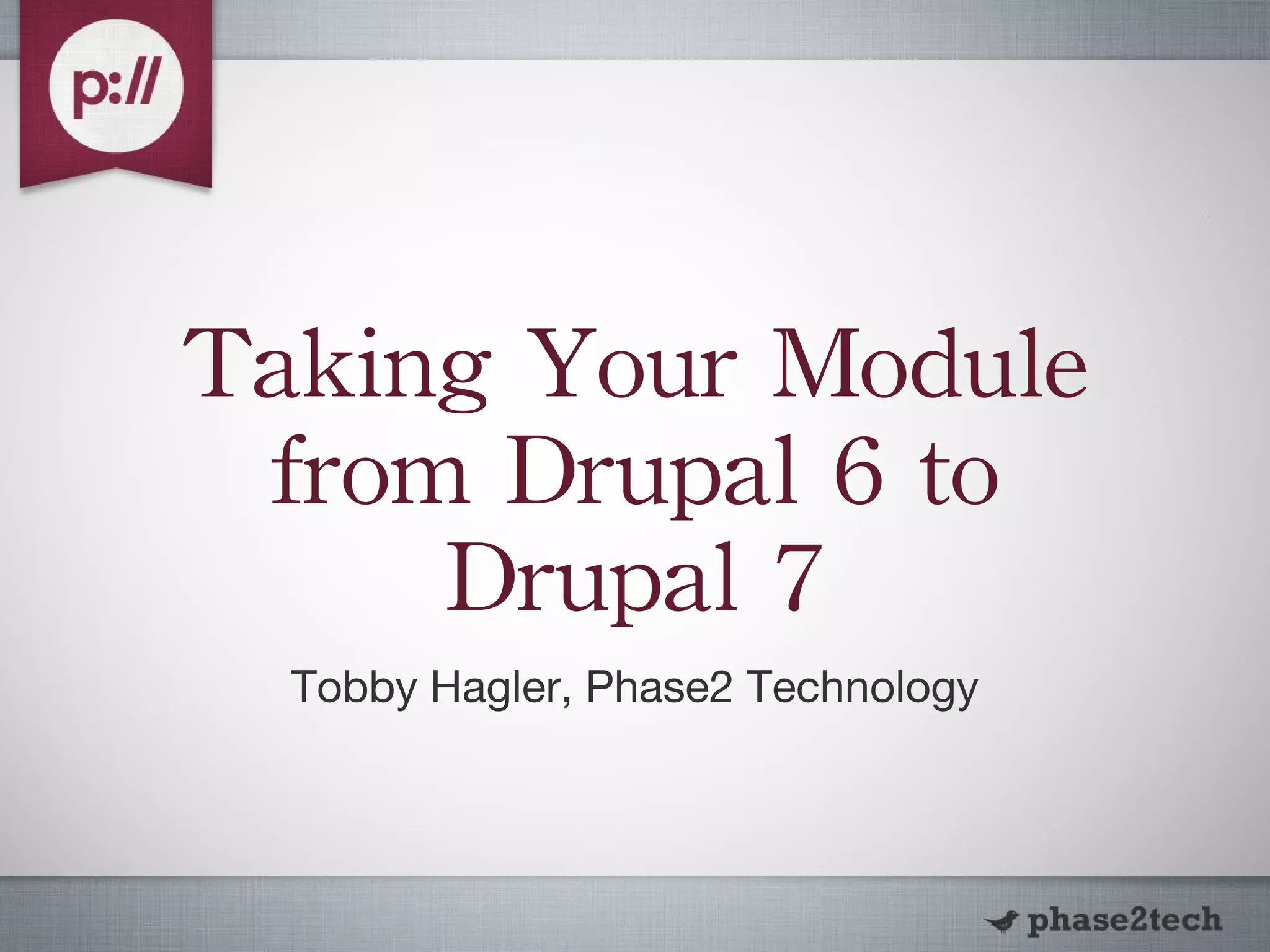 p://

Taking Your Module from Drupal 6 to Drupal 7

Tobby Hagler, Phase2 Technology

phase2tech